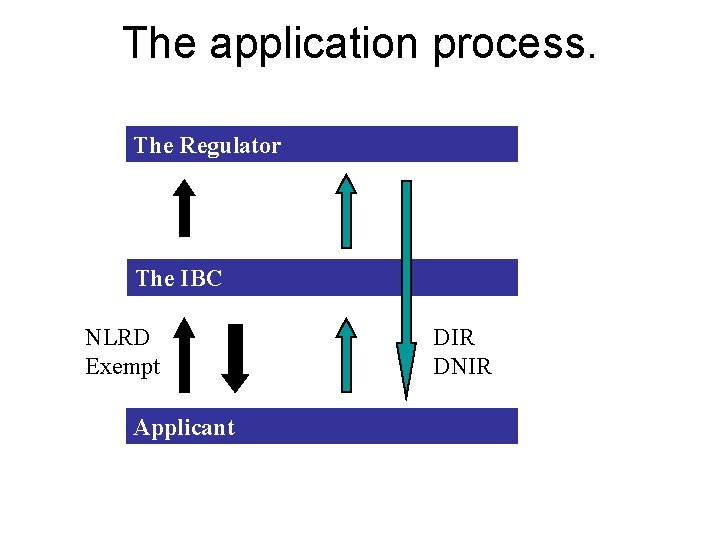 The application process.

The Regulator

The IBC

NLRD
Exempt

DIR
DNIR

Applicant